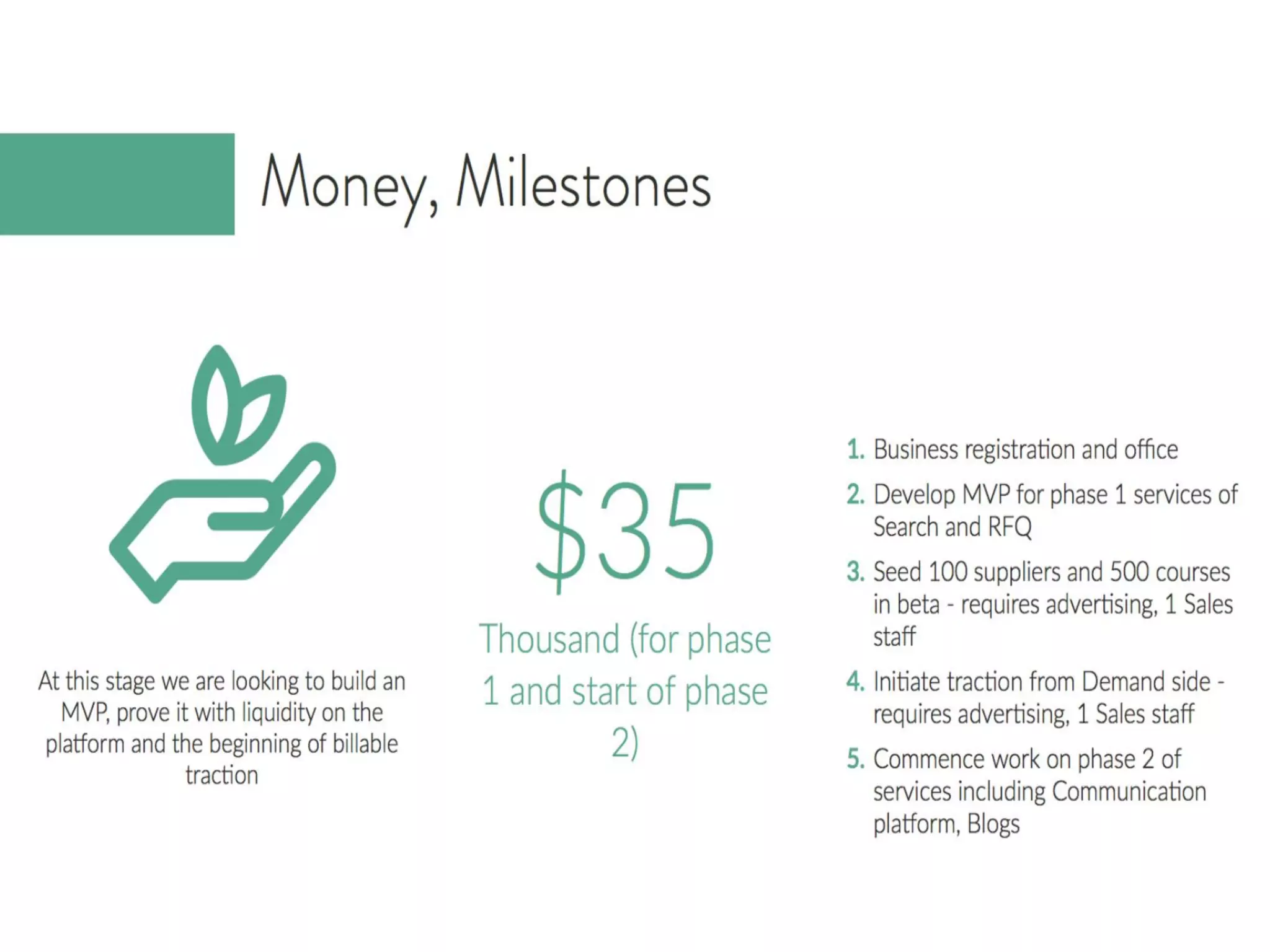 Money, Milestones

At this stage we are looking to build an MVP, prove it with liquidity on the platform and the beginning of billable traction

\$35

Thousand (for phase 1 and start of phase 2)

1. Business registration and office
2. Develop MVP for phase 1 services of Search and RFQ
3. Seed 100 suppliers and 500 courses in beta - requires advertising, 1 Sales staff
4. Initiate traction from Demand side - requires advertising, 1 Sales staff
5. Commence work on phase 2 of services including Communication platform, Blogs